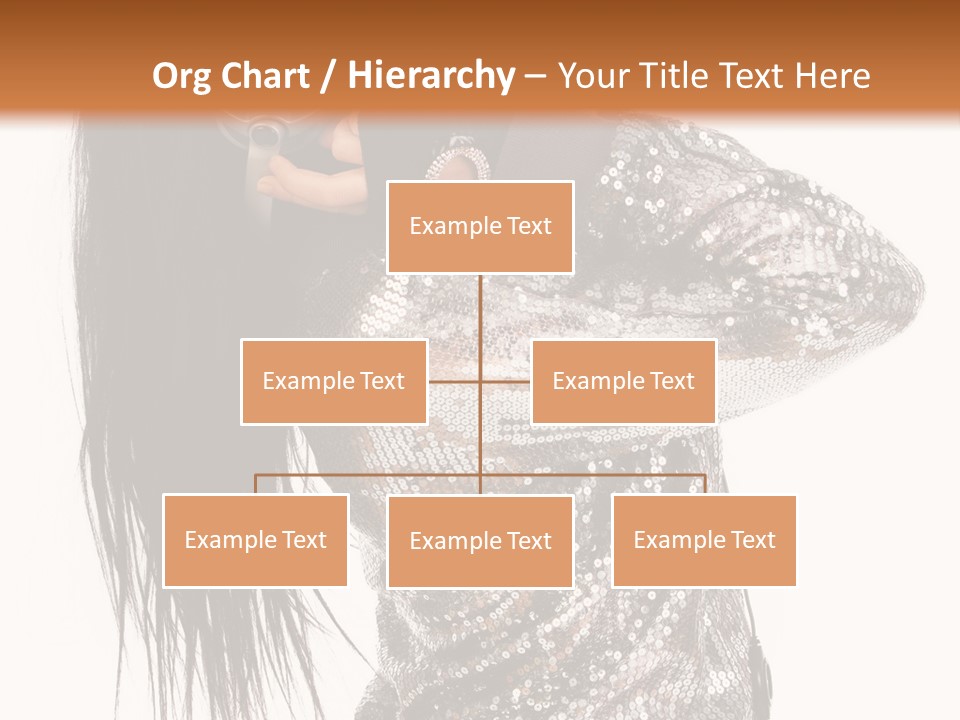 Org Chart / Hierarchy – Your Title Text Here

Example Text

Example Text

Example Text

Example Text

Example Text

Example Text